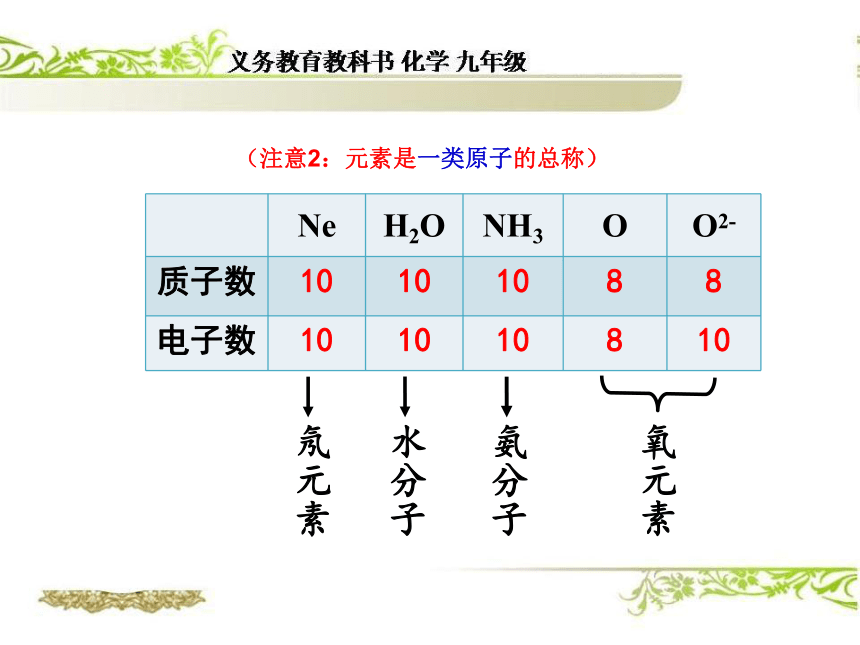 义务教育教科书 化学 九年级

（注意2：元素是一类原子的总称）

| | Ne | $H_2O$ | $NH_3$ | O | $O^{2-}$ |
|---|---|---|---|---|---|
| 质子数 | 10 | 10 | 10 | 8 | 8 |
| 电子数 | 10 | 10 | 10 | 8 | 10 |

氖元素

水分子

氨分子

氧元素